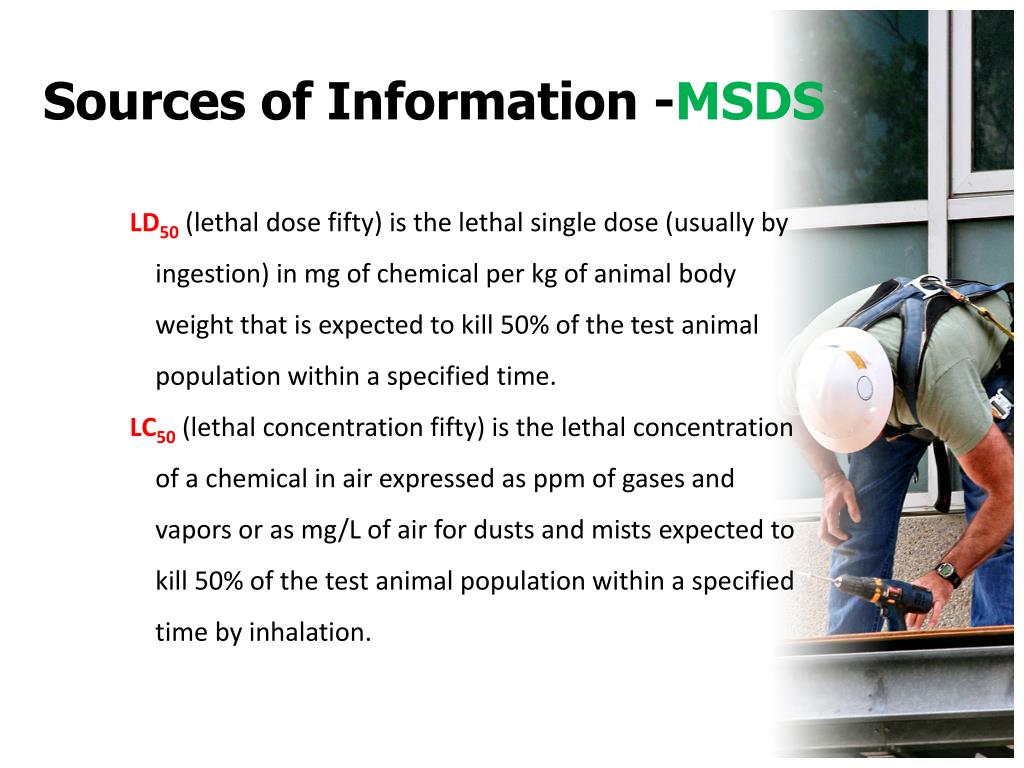 Sources of Information -MSDS

$LD_{50}$ (lethal dose fifty) is the lethal single dose (usually by ingestion) in mg of chemical per kg of animal body weight that is expected to kill 50% of the test animal population within a specified time.

$LC_{50}$ (lethal concentration fifty) is the lethal concentration of a chemical in air expressed as ppm of gases and vapors or as mg/L of air for dusts and mists expected to kill 50% of the test animal population within a specified time by inhalation.